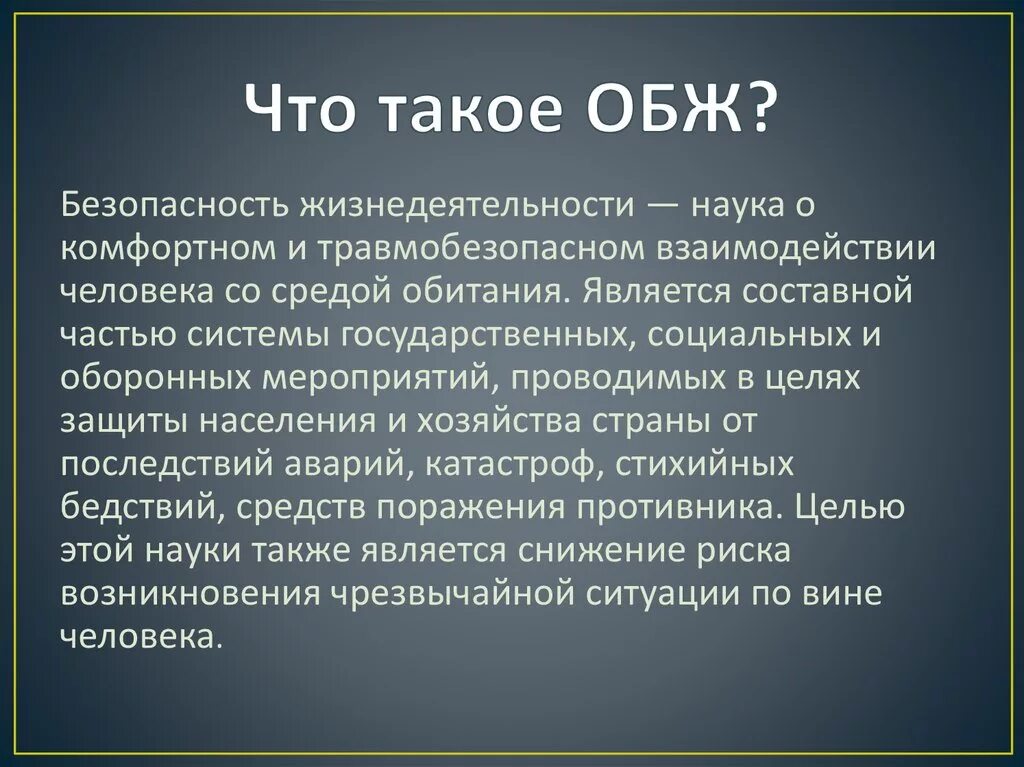 Что такое ОБЖ?

Безопасность жизнедеятельности — наука о комфортном и травмобезопасном взаимодействии человека со средой обитания. Является составной частью системы государственных, социальных и оборонных мероприятий, проводимых в целях защиты населения и хозяйства страны от последствий аварий, катастроф, стихийных бедствий, средств поражения противника. Целью этой науки также является снижение риска возникновения чрезвычайной ситуации по вине человека.